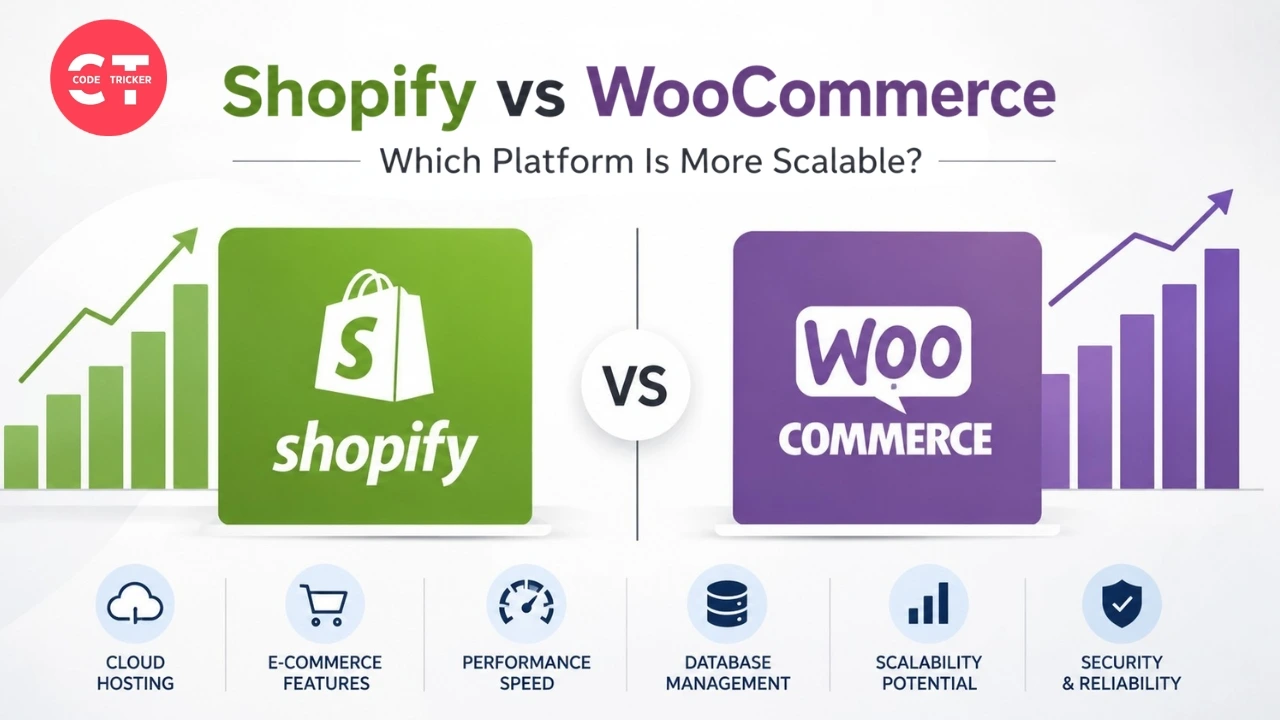 CT CODE TRICKER

Shopify vs WooCommerce

Which Platform Is More Scalable?

S shopify

VS

WOO COMMERCE

CLOUD HOSTING

E-COMMERCE FEATURES

PERFORMANCE SPEED

DATABASE MANAGEMENT

SCALABILITY POTENTIAL

SECURITY & RELIABILITY